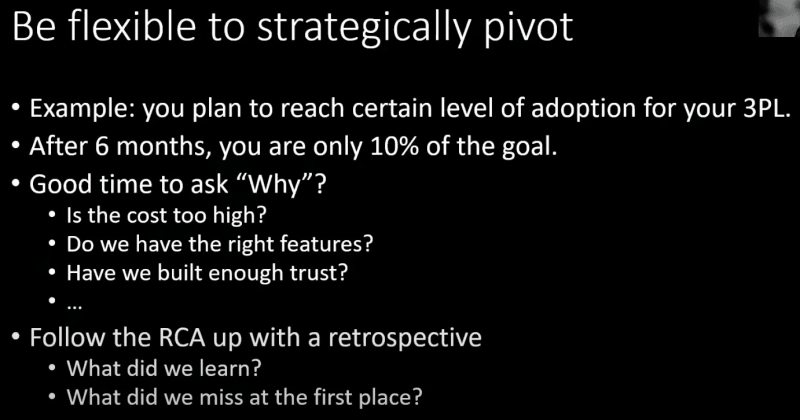 Be flexible to strategically pivot

• Example: you plan to reach certain level of adoption for your 3PL.
• After 6 months, you are only 10% of the goal.
• Good time to ask "Why"?
  • Is the cost too high?
  • Do we have the right features?
  • Have we built enough trust?
  • ...
• Follow the RCA up with a retrospective
  • What did we learn?
  • What did we miss at the first place?